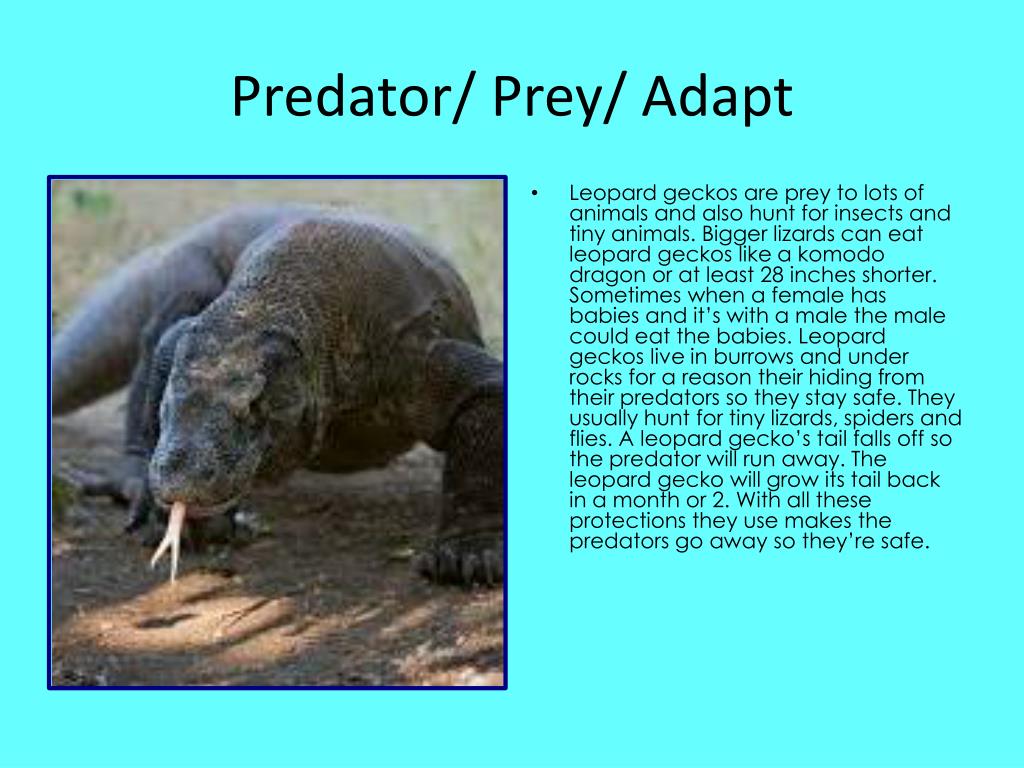 Predator/ Prey/ Adapt

• Leopard geckos are prey to lots of animals and also hunt for insects and tiny animals. Bigger lizards can eat leopard geckos like a komodo dragon or at least 28 inches shorter. Sometimes when a female has babies and it's with a male the male could eat the babies. Leopard geckos live in burrows and under rocks for a reason their hiding from their predators so they stay safe. They usually hunt for tiny lizards, spiders and flies. A leopard gecko's tail falls off so the predator will run away. The leopard gecko will grow its tail back in a month or 2. With all these protections they use makes the predators go away so they're safe.